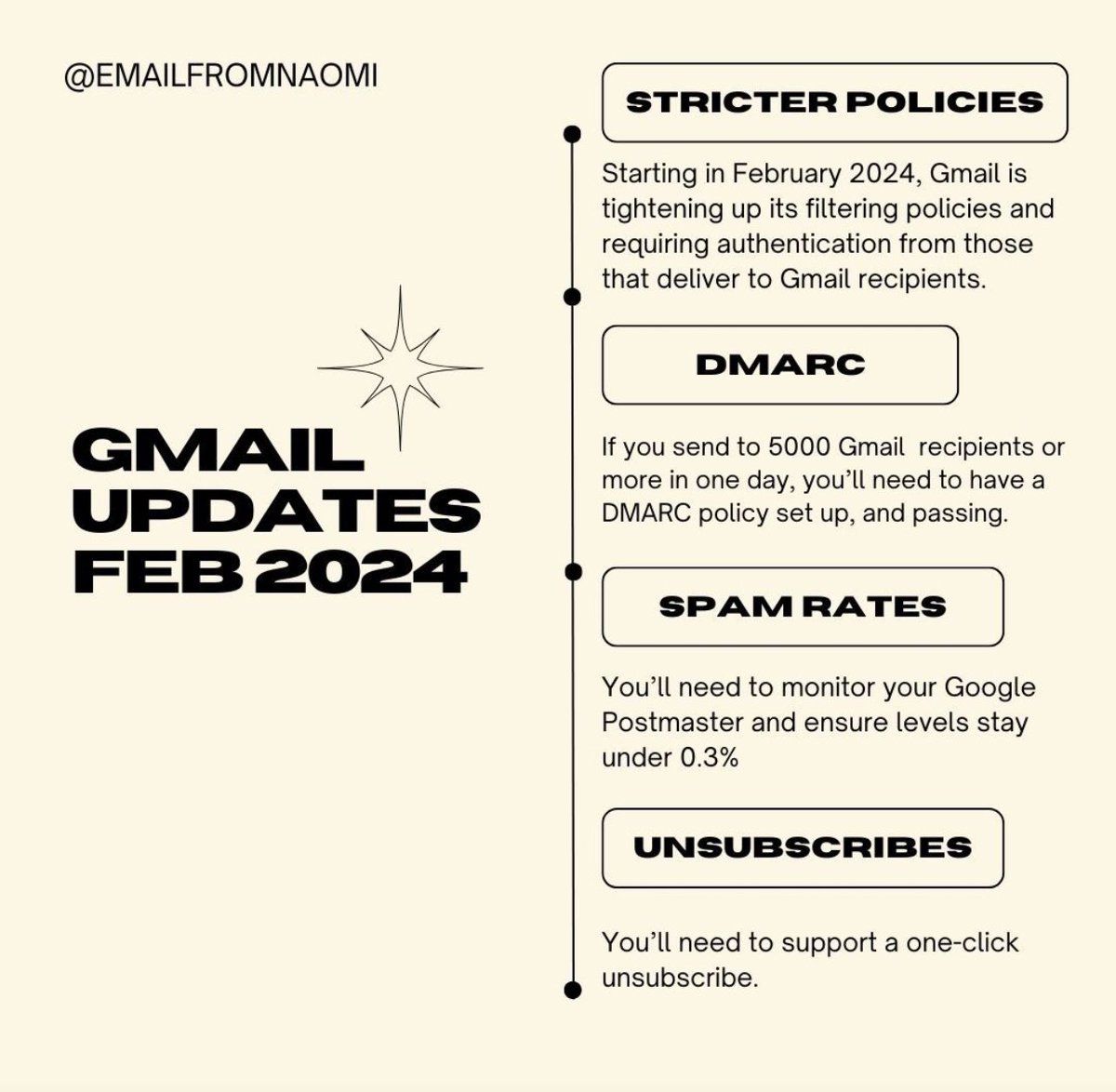 @EMAILFROMNAOMI

GMAIL UPDATES FEB 2024

STRICTER POLICIES

Starting in February 2024, Gmail is tightening up its filtering policies and requiring authentication from those that deliver to Gmail recipients.

DMARC

If you send to 5000 Gmail recipients or more in one day, you'll need to have a DMARC policy set up, and passing.

SPAM RATES

You'll need to monitor your Google Postmaster and ensure levels stay under 0.3%

UNSUBSCRIBES

You'll need to support a one-click unsubscribe.